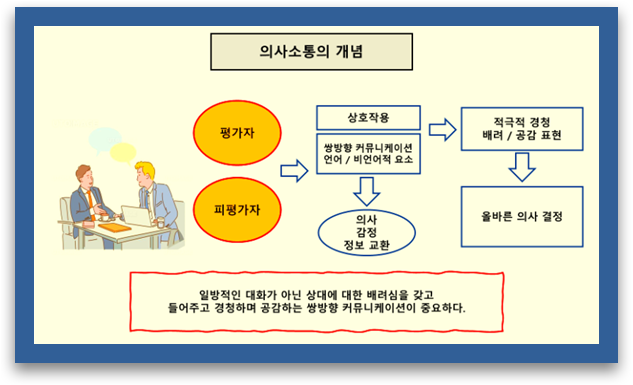 의사소통의 개념

평가자

피평가자

상호작용

쌍방향 커뮤니케이션
언어 / 비언어적 요소

의사
감정
정보 교환

적극적 경청
배려 / 공감 표현

올바른 의사 결정

일방적인 대화가 아닌 상대에 대한 배려심을 갖고
들어주고 경청하며 공감하는 쌍방향 커뮤니케이션이 중요하다.